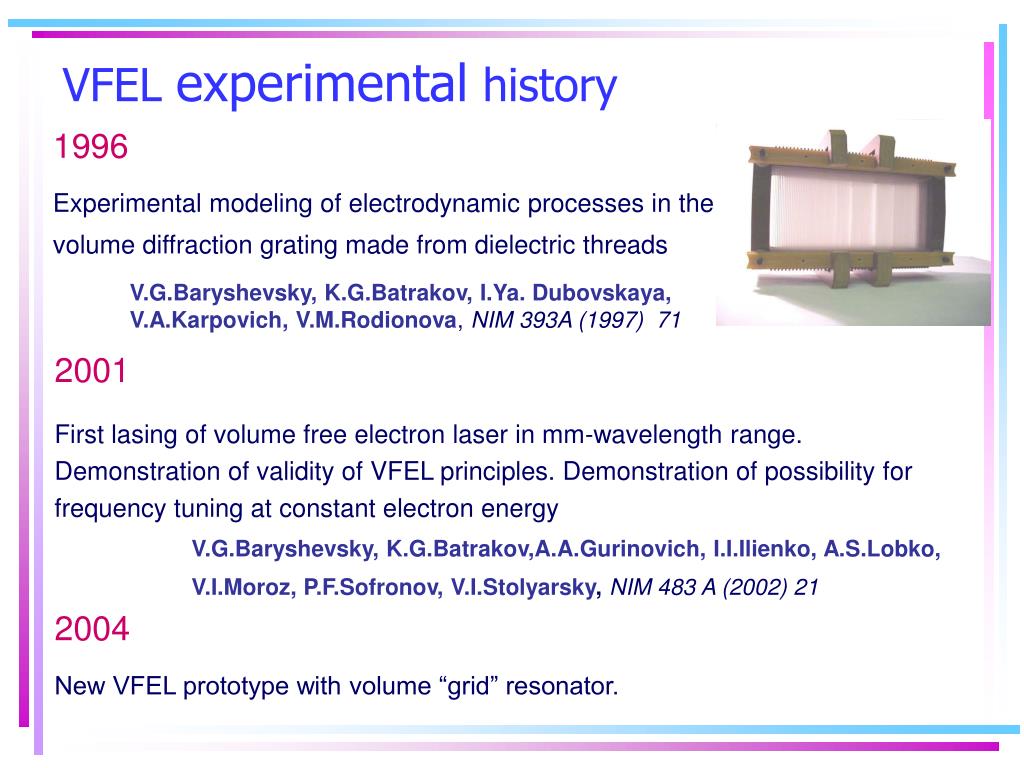 VFEL experimental history

1996

Experimental modeling of electrodynamic processes in the volume diffraction grating made from dielectric threads

V.G.Baryshevsky, K.G.Batrakov, I.Ya. Dubovskaya, V.A.Karpovich, V.M.Rodionova, NIM 393A (1997) 71

2001

First lasing of volume free electron laser in mm-wavelength range. Demonstration of validity of VFEL principles. Demonstration of possibility for frequency tuning at constant electron energy

V.G.Baryshevsky, K.G.Batrakov,A.A.Gurinovich, I.I.Ilienko, A.S.Lobko, V.I.Moroz, P.F.Sofronov, V.I.Stolyarsky, NIM 483 A (2002) 21

2004

New VFEL prototype with volume “grid” resonator.